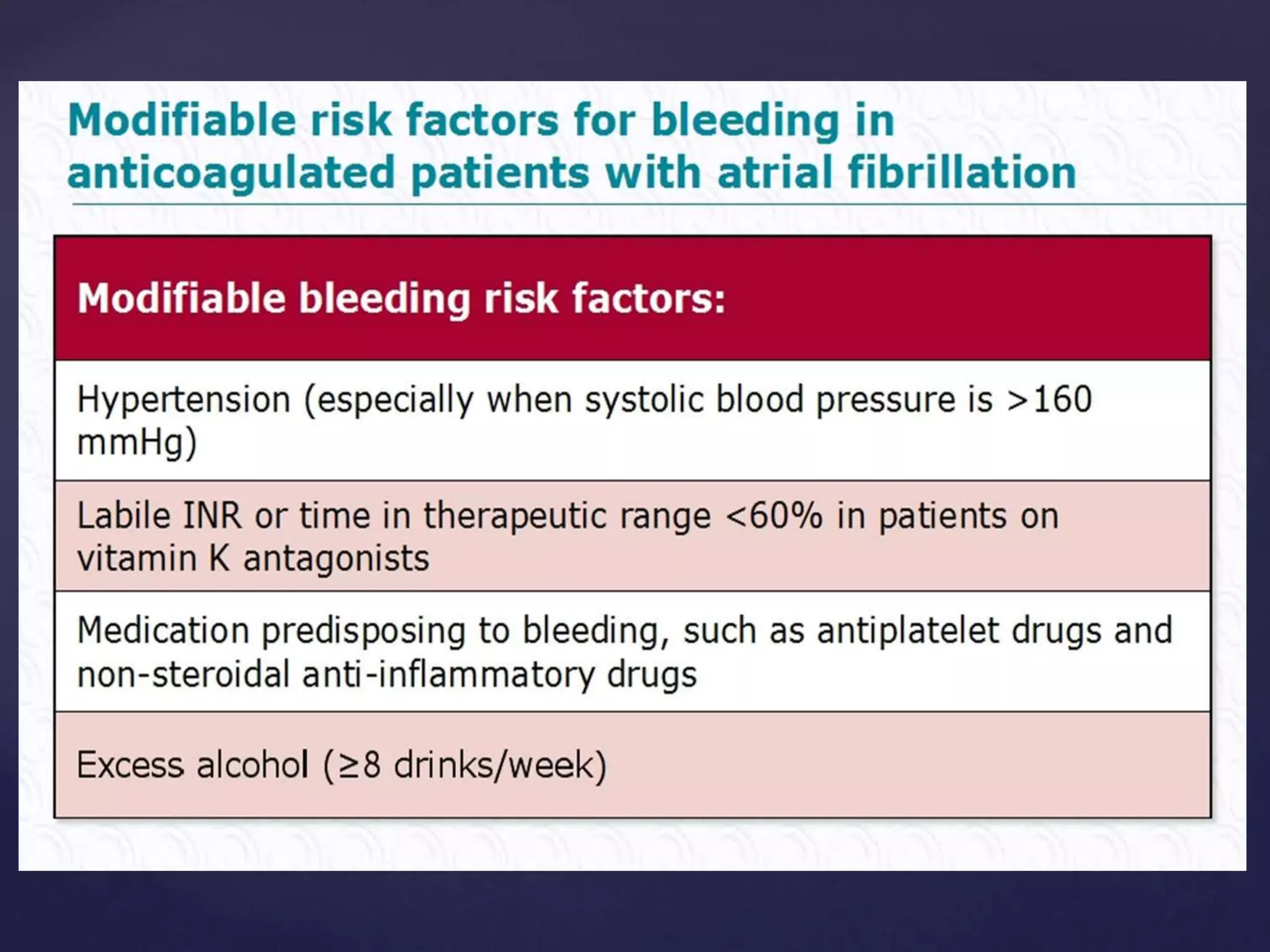 Modifiable risk factors for bleeding in anticoagulated patients with atrial fibrillation

| Modifiable bleeding risk factors: |
|---|
| Hypertension (especially when systolic blood pressure is >160 mmHg) |
| Labile INR or time in therapeutic range <60% in patients on vitamin K antagonists |
| Medication predisposing to bleeding, such as antiplatelet drugs and non-steroidal anti-inflammatory drugs |
| Excess alcohol (≥8 drinks/week) |